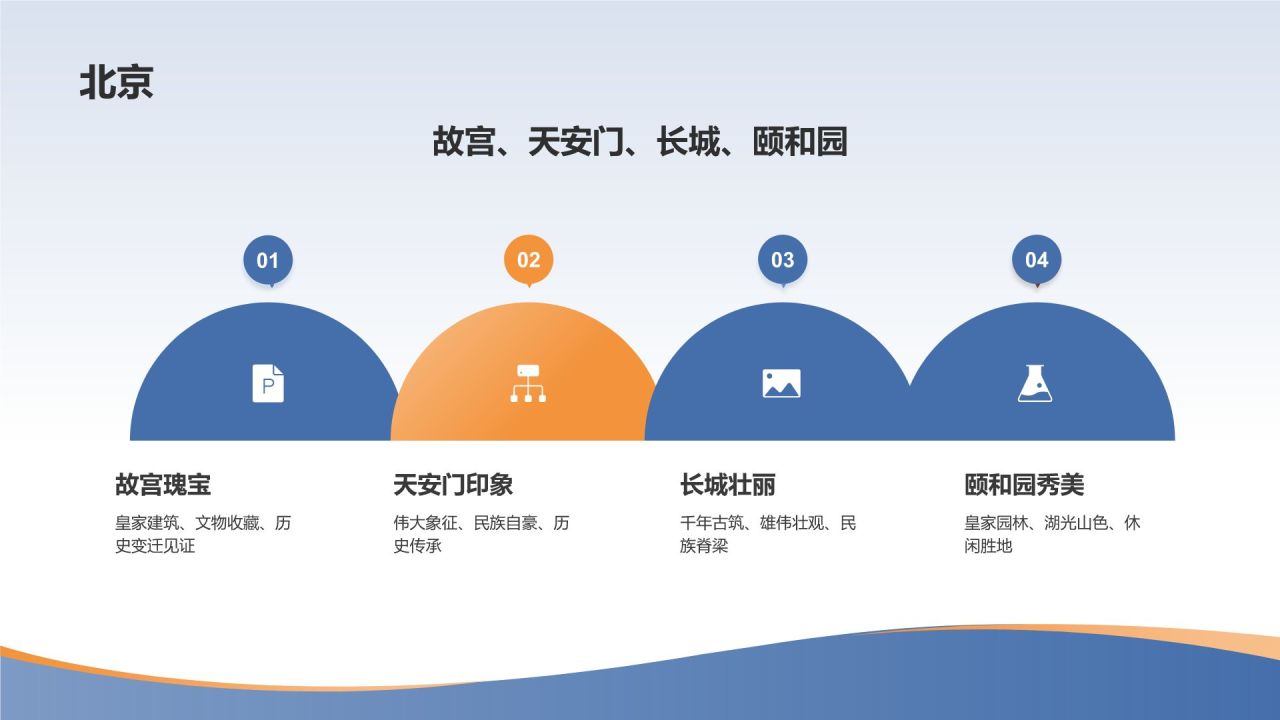 北京

故宫、天安门、长城、颐和园

01

02

03

04

P

故宫瑰宝

皇家建筑、文物收藏、历史变迁见证

天安门印象

伟大象征、民族自豪、历史传承

长城壮丽

千年古筑、雄伟壮观、民族脊梁

颐和园秀美

皇家园林、湖光山色、休闲胜地